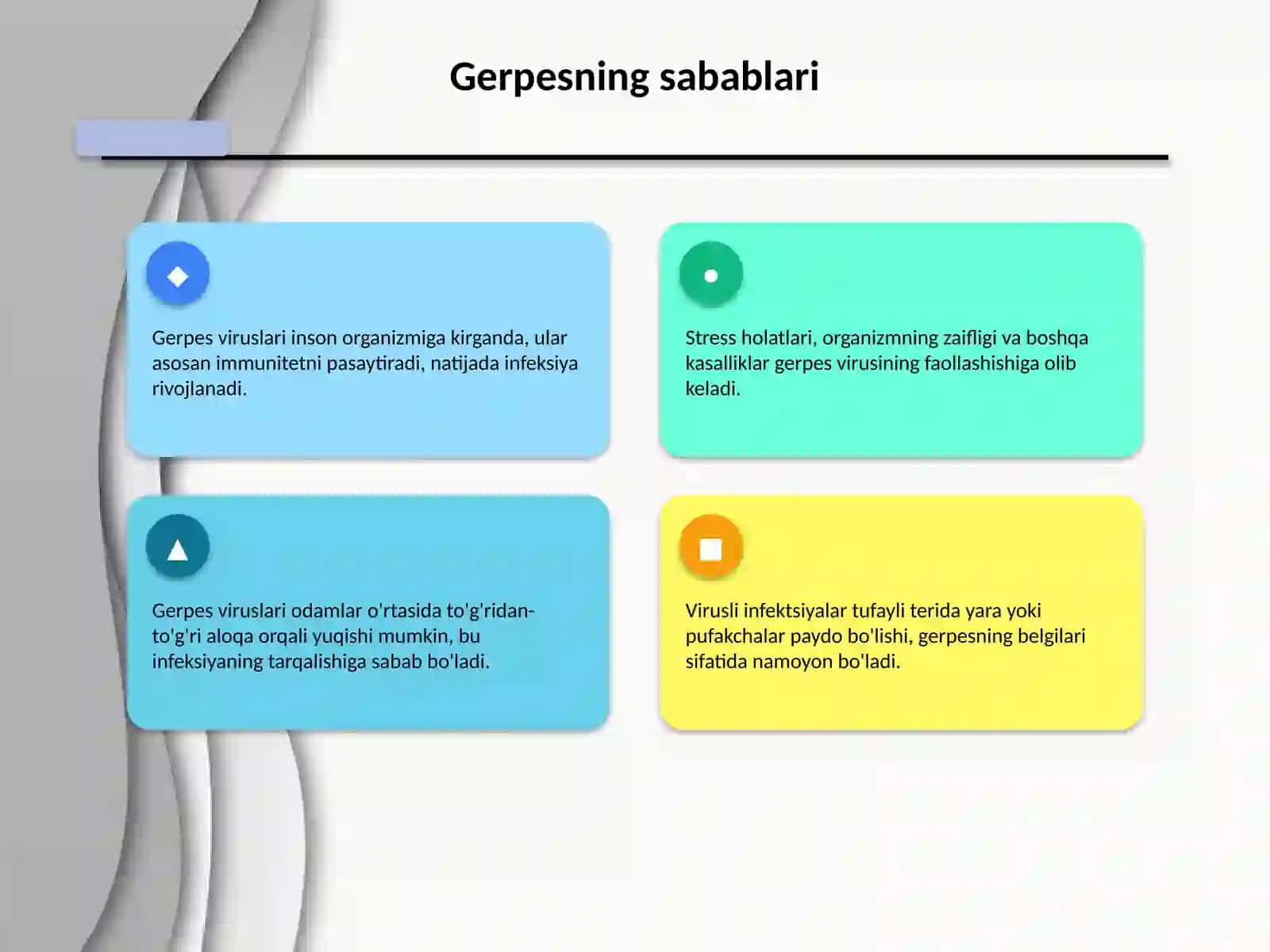 Gerpesning sabablari

Gerpes viruslari inson organizmiga kirganda, ular asosan immunitetni pasaytiradi, natijada infeksiya rivojlanadi.

Stress holatlari, organizmning zaifligi va boshqa kasalliklar gerpes virusining faollashishiga olib keladi.

Gerpes viruslari odamlar o'rtasida to'g'ridan-to'g'ri aloqa orqali yuqishi mumkin, bu infeksiyaning tarqalishiga sabab bo'ladi.

Virusli infektsiyalar tufayli terida yara yoki pufakchalar paydo bo'lishi, gerpesning belgilari sifatida namoyon bo'ladi.